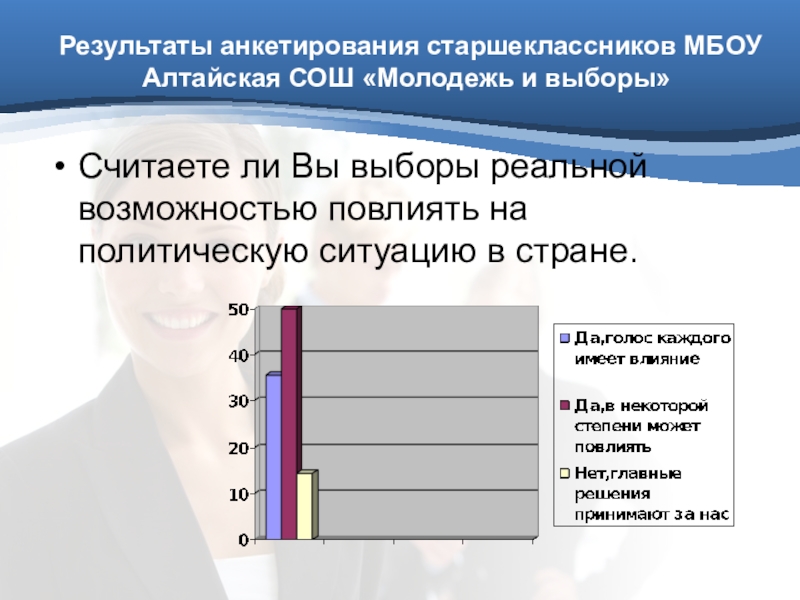 Результаты анкетирования старшеклассников МБОУ Алтайская СОШ «Молодежь и выборы»

• Считаете ли Вы выборы реальной возможностью повлиять на политическую ситуацию в стране.

50
40
30
20
10
0

Да,голос каждого имеет влияние

Да,в некоторой степени может повлиять

Нет,главные решения принимают за нас